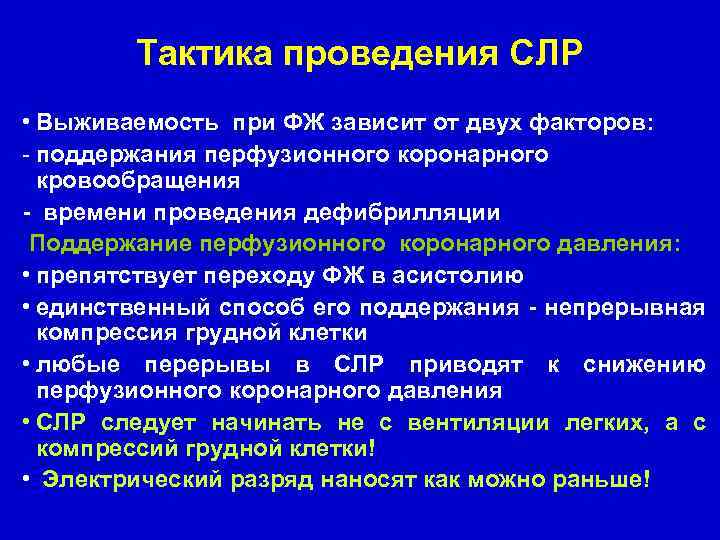 Тактика проведения СЛР

• Выживаемость при ФЖ зависит от двух факторов:
- поддержания перфузионного коронарного кровообращения
- времени проведения дефибрилляции

Поддержание перфузионного коронарного давления:
• препятствует переходу ФЖ в асистолию
• единственный способ его поддержания - непрерывная компрессия грудной клетки
• любые перерывы в СЛР приводят к снижению перфузионного коронарного давления
• СЛР следует начинать не с вентиляции легких, а с компрессий грудной клетки!
• Электрический разряд наносят как можно раньше!